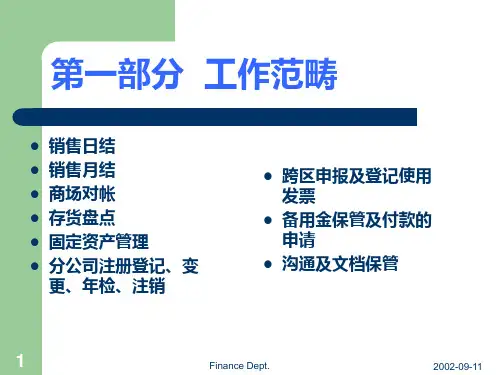 第一部分 工作范畴

- 销售日结
- 销售月结
- 商场对帐
- 存货盘点
- 固定资产管理
- 分公司注册登记、变更、年检、注销

- 跨区申报及登记使用发票
- 备用金保管及付款的申请
- 沟通及文档保管

1

Finance Dept.

2002-09-11